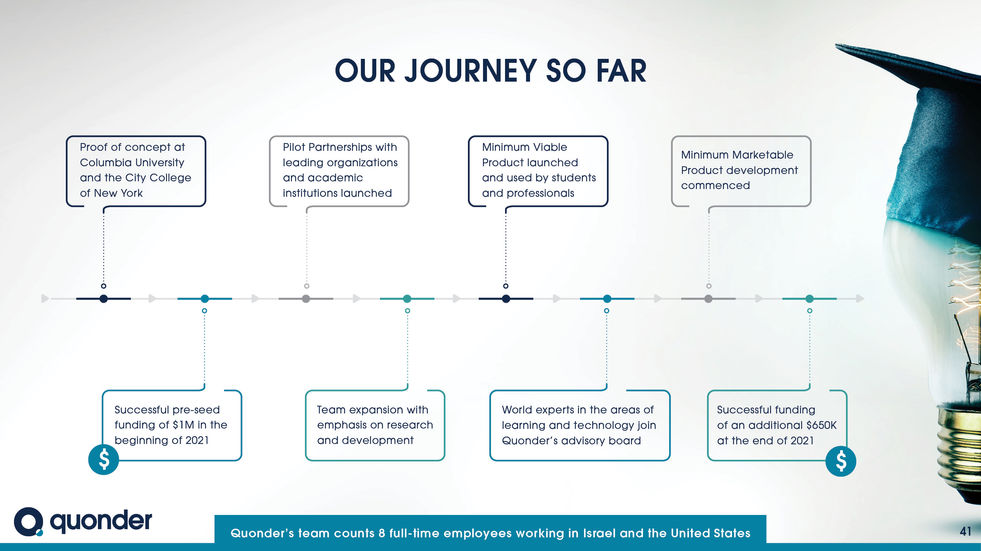 OUR JOURNEY SO FAR

Proof of concept at Columbia University and the City College of New York

Pilot Partnerships with leading organizations and academic institutions launched

Minimum Viable Product launched and used by students and professionals

Minimum Marketable Product development commenced

Successful pre-seed funding of $1M in the beginning of 2021

$

Team expansion with emphasis on research and development

World experts in the areas of learning and technology join Quonder's advisory board

Successful funding of an additional $650K at the end of 2021

$

quonder

Quonder's team counts 8 full-time employees working in Israel and the United States

41